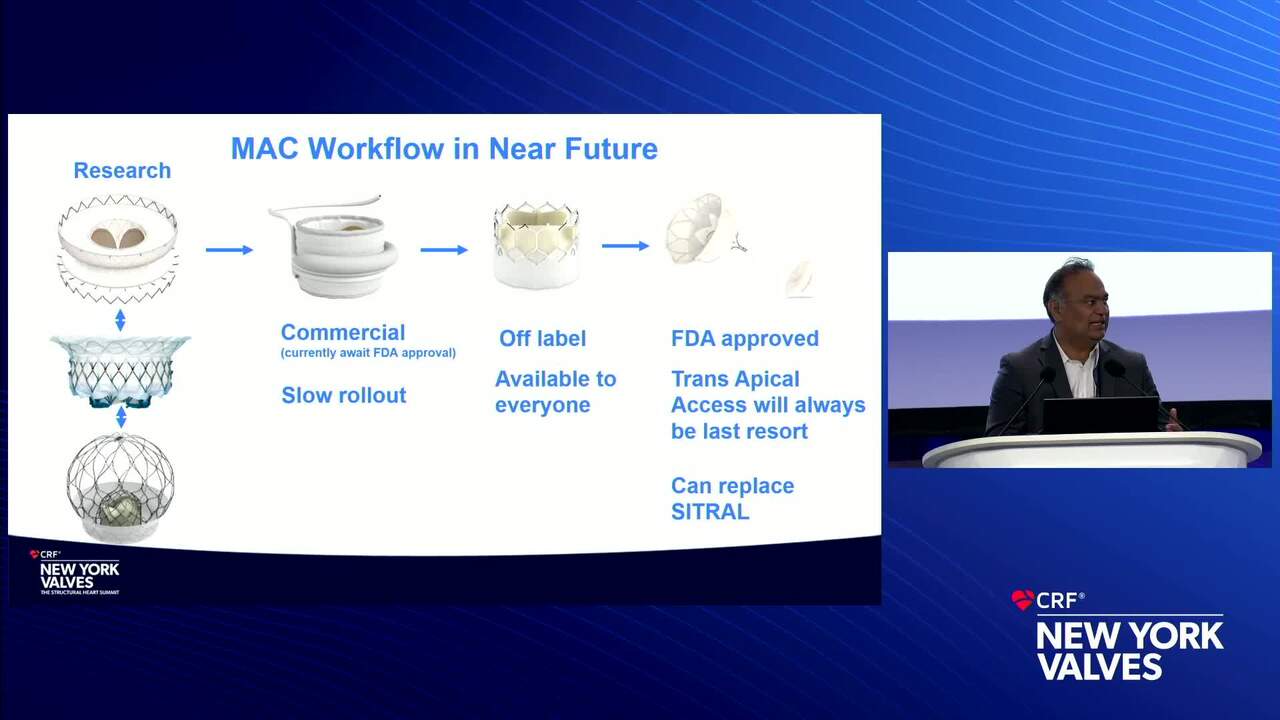 MAC Workflow in Near Future

Research

Commercial
(currently await FDA approval)

Slow rollout

Off label

Available to everyone

FDA approved

Trans Apical Access will always be last resort

Can replace SITRAL

CRF®
NEW YORK VALVES
THE STRUCTURAL HEART SUMMIT

CRF®
NEW YORK VALVES